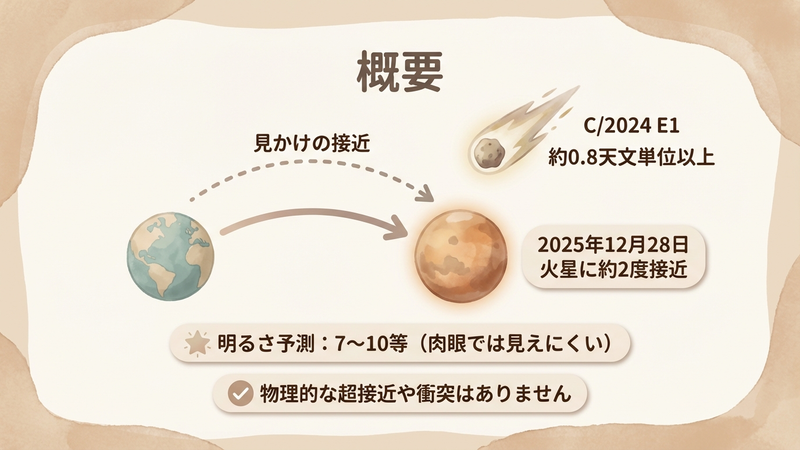 概要

見かけの接近

C/2024 E1
約0.8天文単位以上

2025年12月28日
火星に約2度接近

明るさ予測：7〜10等（肉眼では見えにくい）

物理的な超接近や衝突はありません